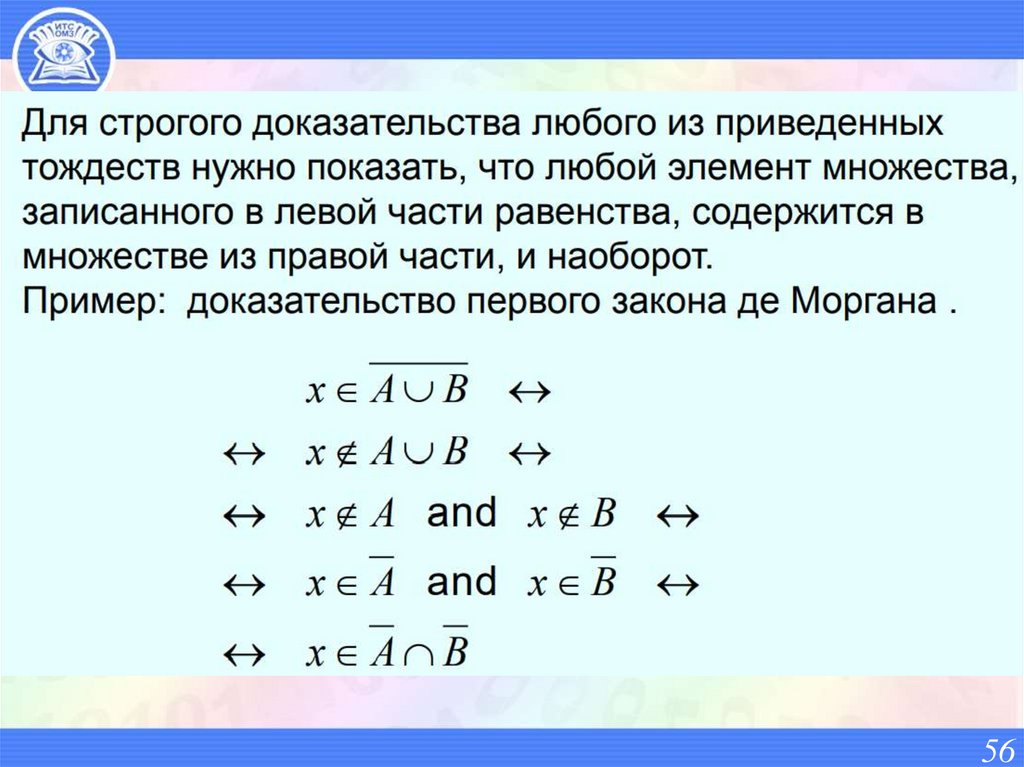 ИТС ОМЗ

Для строгого доказательства любого из приведенных тождеств нужно показать, что любой элемент множества, записанного в левой части равенства, содержится в множестве из правой части, и наоборот.
Пример: доказательство первого закона де Моргана .

$x \in \overline{A \cup B} \quad \leftrightarrow$

$\leftrightarrow \quad x \notin A \cup B \quad \leftrightarrow$

$\leftrightarrow \quad x \notin A$ and $x \notin B \quad \leftrightarrow$

$\leftrightarrow \quad x \in \overline{A}$ and $x \in \overline{B} \quad \leftrightarrow$

$\leftrightarrow \quad x \in \overline{A} \cap \overline{B}$

56